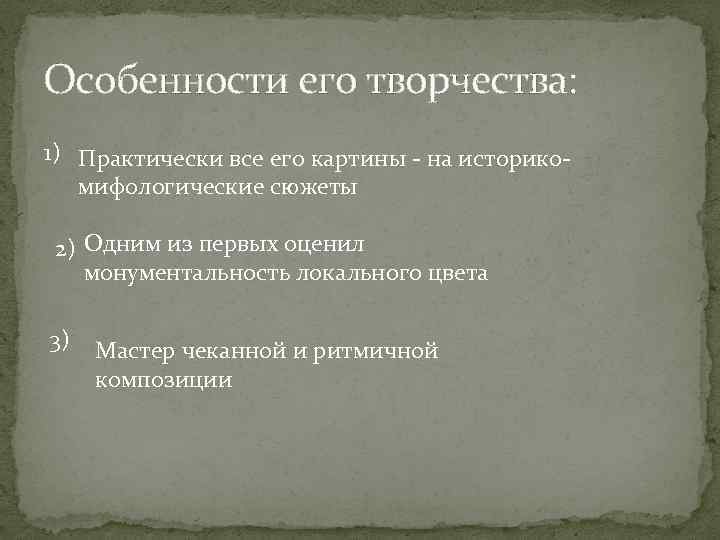 Особенности его творчества:

1) Практически все его картины - на историко-мифологические сюжеты

2) Одним из первых оценил монументальность локального цвета

3) Мастер чеканной и ритмичной композиции